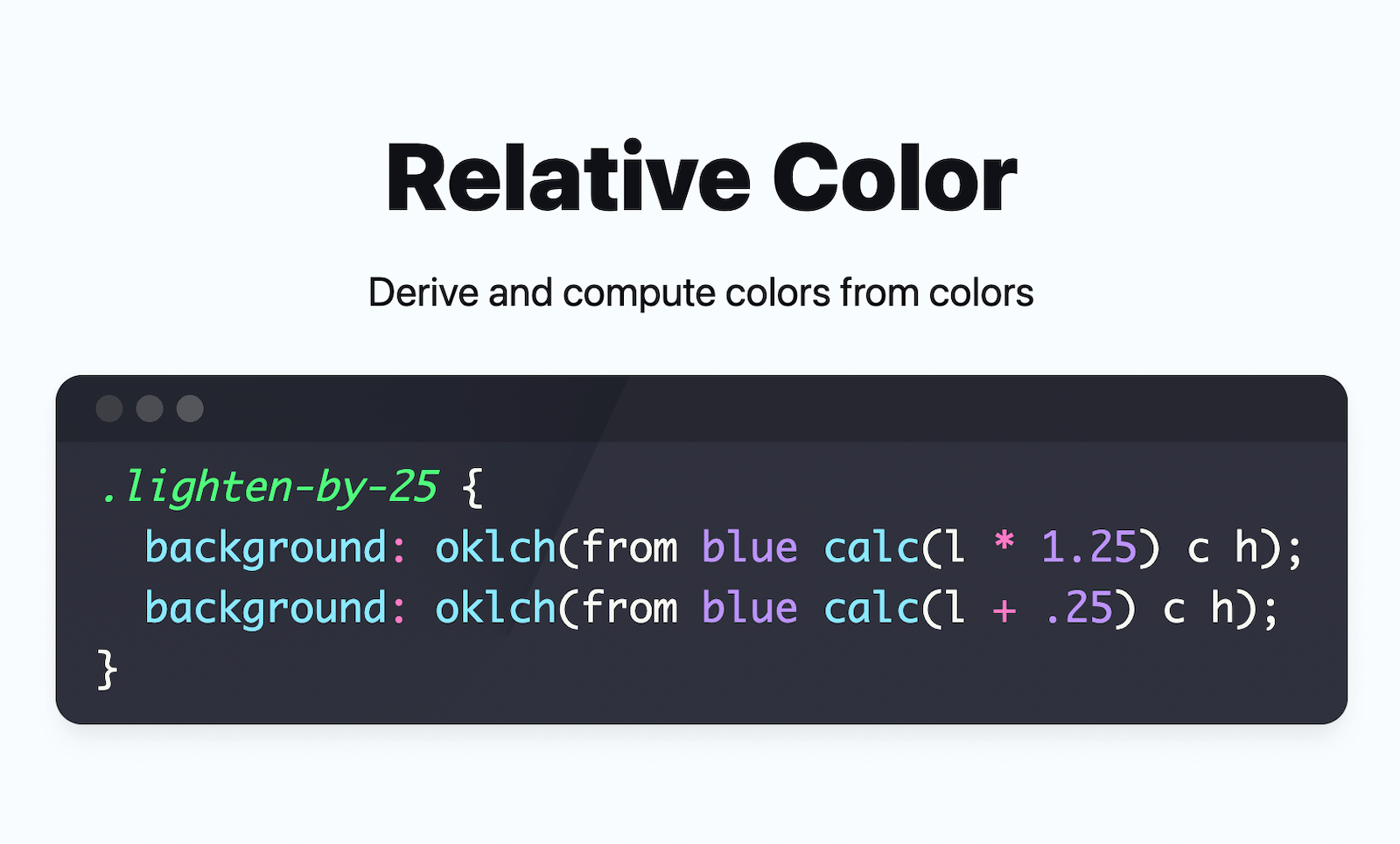 Relative Color

Derive and compute colors from colors

.lighten-by-25 {
  background: oklch(from blue calc(l * 1.25) c h);
  background: oklch(from blue calc(l + .25) c h);
}